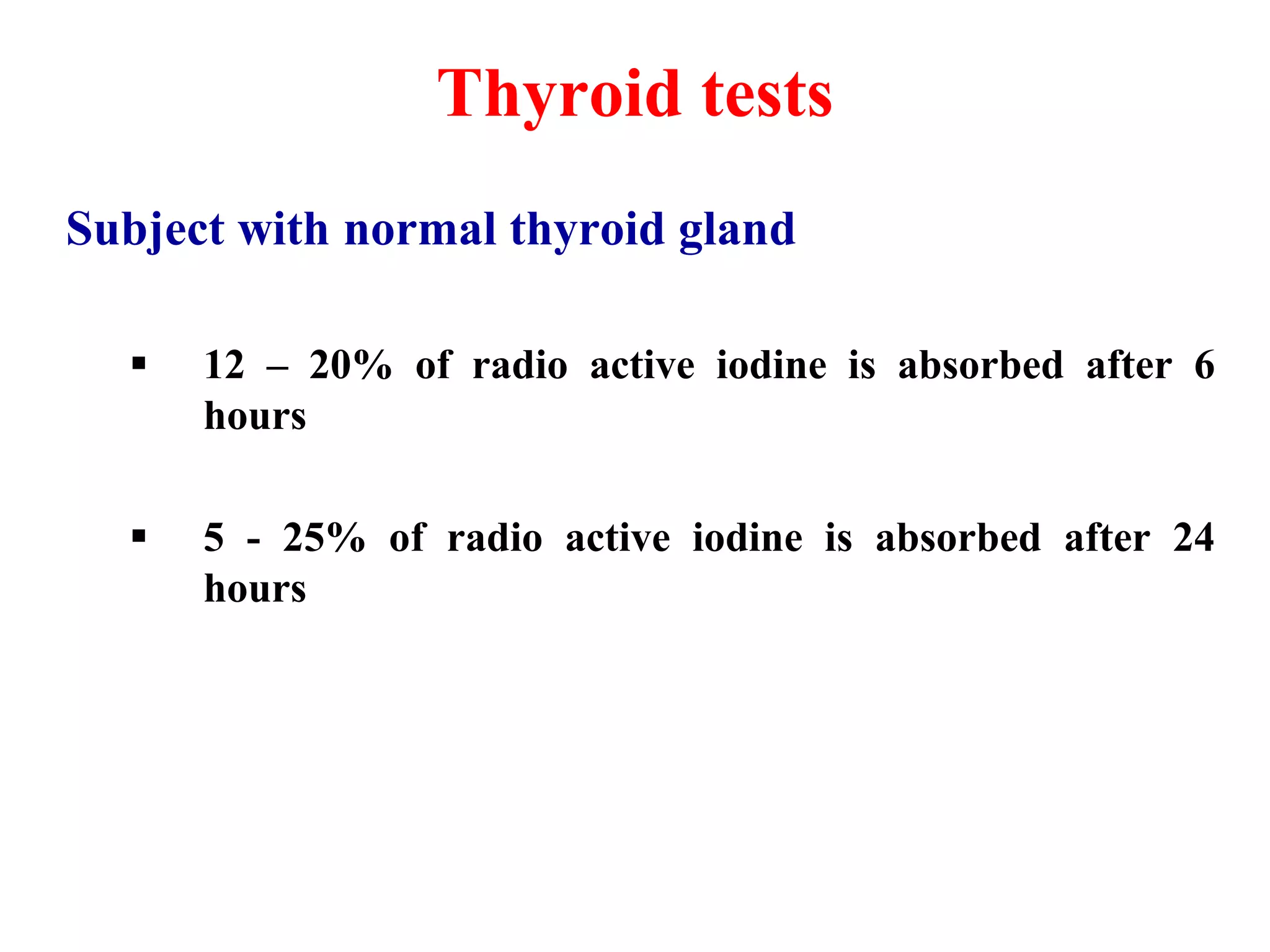 Thyroid tests

Subject with normal thyroid gland

▪ 12 – 20% of radio active iodine is absorbed after 6 hours

▪ 5 - 25% of radio active iodine is absorbed after 24 hours